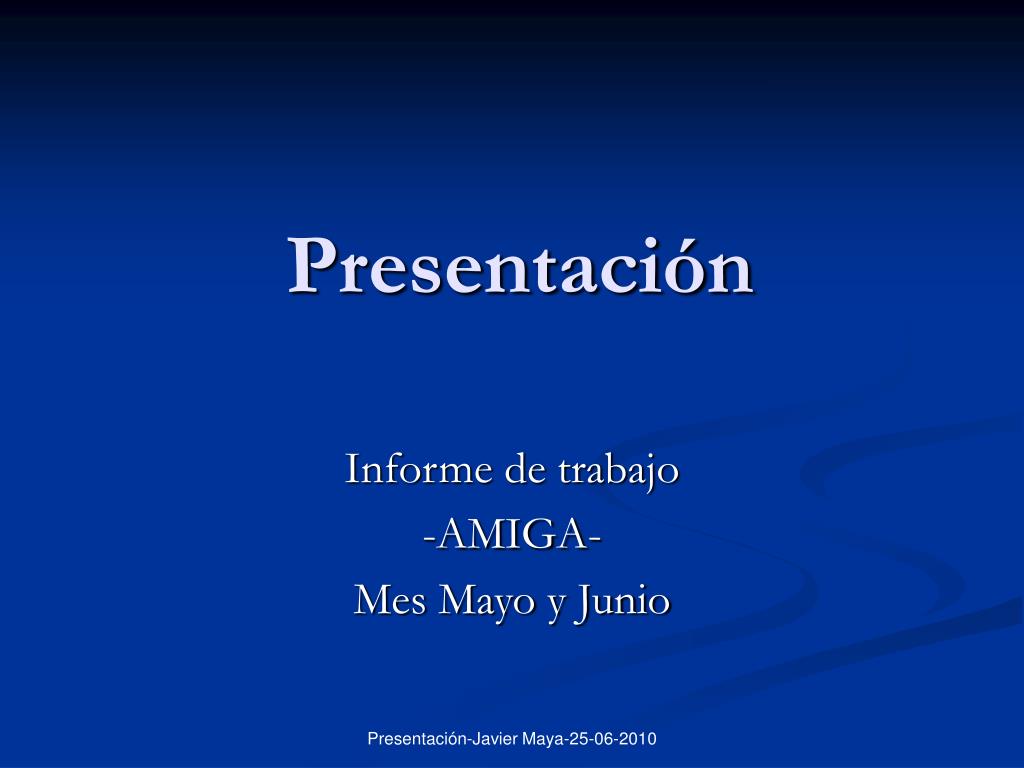 Presentación

Informe de trabajo
-AMIGA-
Mes Mayo y Junio

Presentación-Javier Maya-25-06-2010